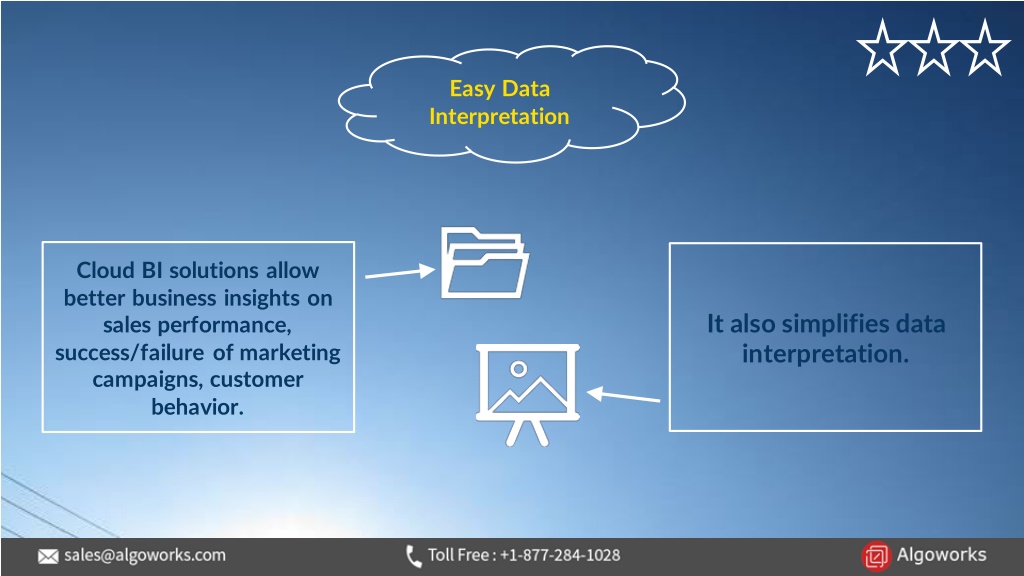 Easy Data Interpretation

Cloud BI solutions allow better business insights on sales performance, success/failure of marketing campaigns, customer behavior.

It also simplifies data interpretation.

sales@algoworks.com

Toll Free : +1-877-284-1028

Algoworks